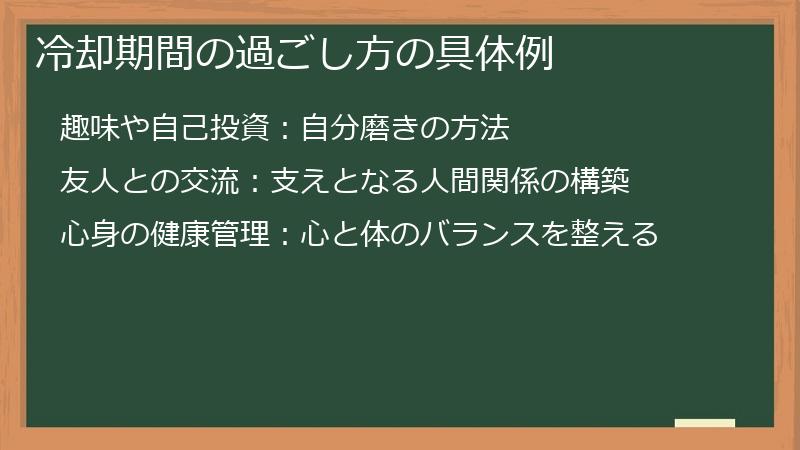 冷却期間の過ごし方の具体例

趣味や自己投資：自分磨きの方法

友人との交流：支えとなる人間関係の構築

心身の健康管理：心と体のバランスを整える